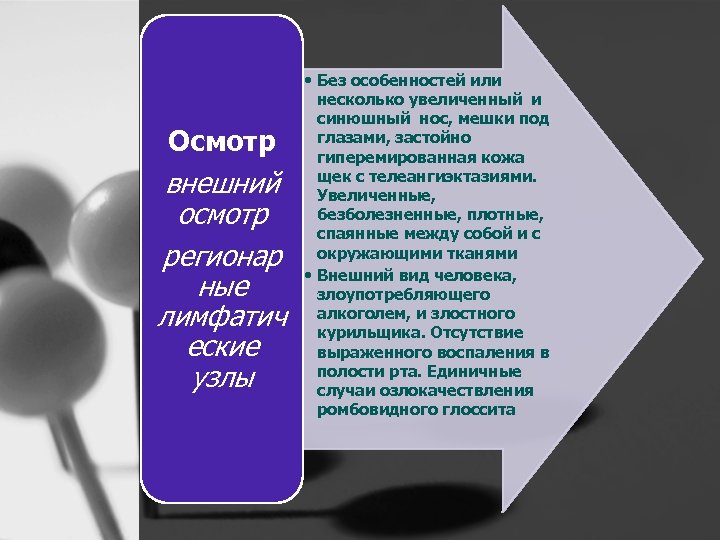 Осмотр

внешний осмотр

регионарные лимфатические узлы

• Без особенностей или несколько увеличенный и синюшный нос, мешки под глазами, застойно гиперемированная кожа щек с телеангиэктазиями. Увеличенные, безболезненные, плотные, спаянные между собой и с окружающими тканями
• Внешний вид человека, злоупотребляющего алкоголем, и злостного курильщика. Отсутствие выраженного воспаления в полости рта. Единичные случаи озлокачествления ромбовидного глоссита